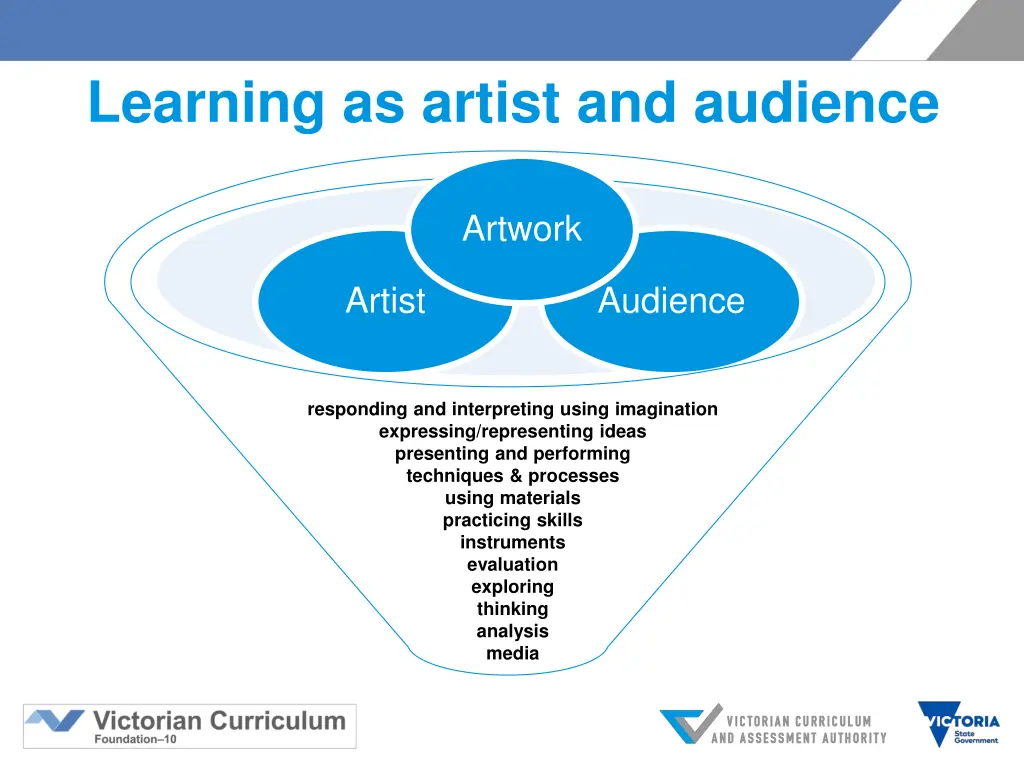 Learning as artist and audience

Artwork

Artist

Audience

responding and interpreting using imagination
expressing/representing ideas
presenting and performing
techniques & processes
using materials
practicing skills
instruments
evaluation
exploring
thinking
analysis
media

Victorian Curriculum
Foundation–10

VICTORIAN CURRICULUM
AND ASSESSMENT AUTHORITY

VICTORIA
State
Government